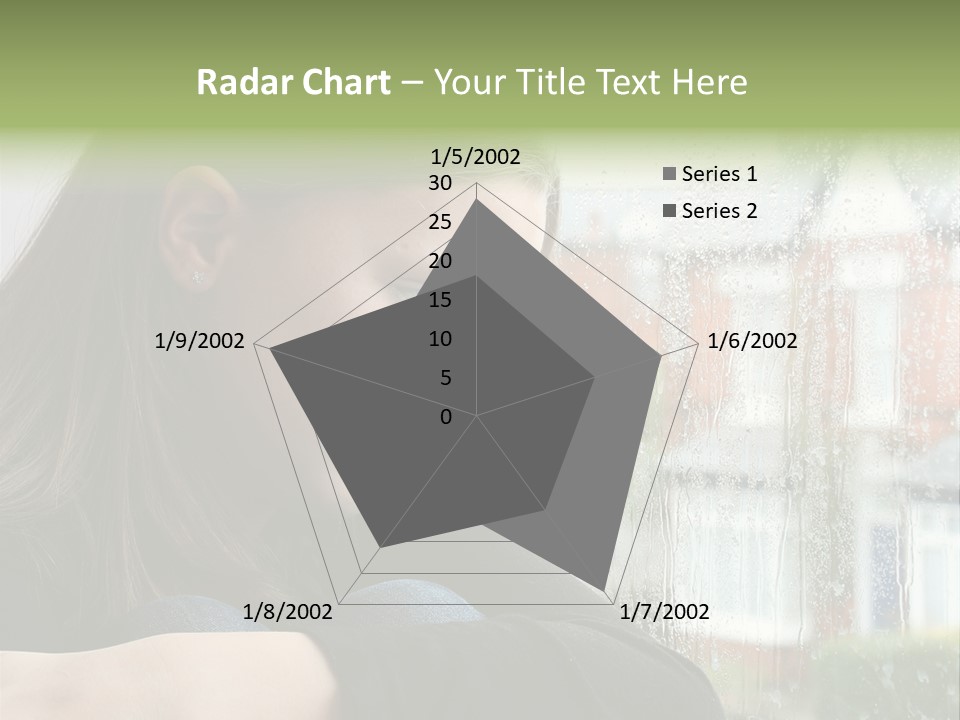 Radar Chart – Your Title Text Here

1/5/2002
30
25
20
15
10
5
0
1/6/2002
1/7/2002
1/8/2002
1/9/2002

Series 1
Series 2